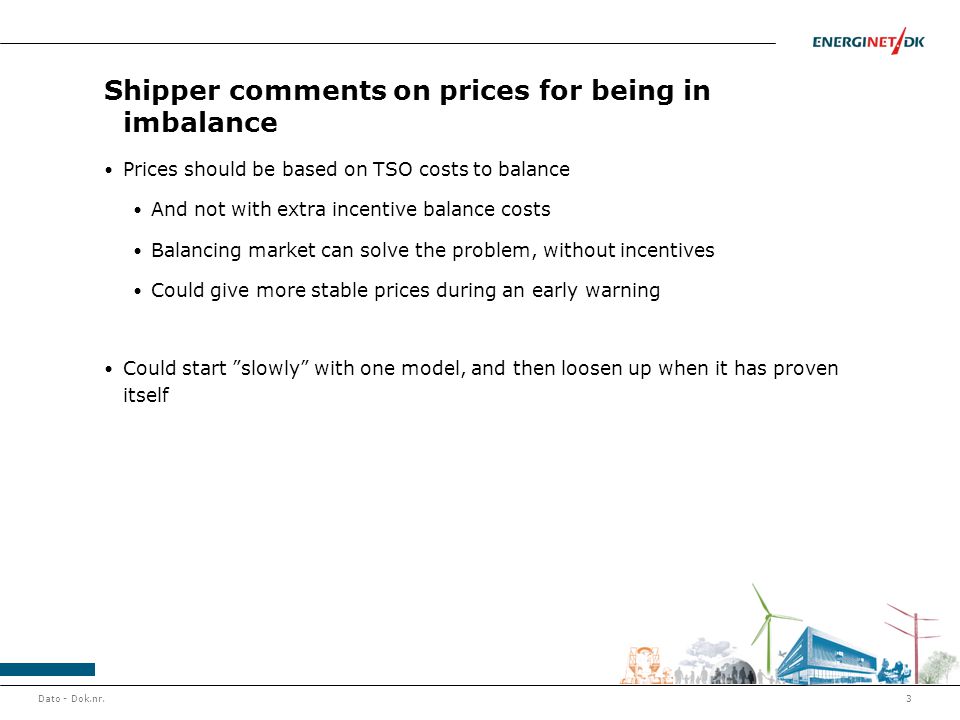 ENERGINET/DK

Shipper comments on prices for being in imbalance

• Prices should be based on TSO costs to balance
  • And not with extra incentive balance costs
  • Balancing market can solve the problem, without incentives
  • Could give more stable prices during an early warning

• Could start ”slowly” with one model, and then loosen up when it has proven itself

Dato - Dok.nr.

3